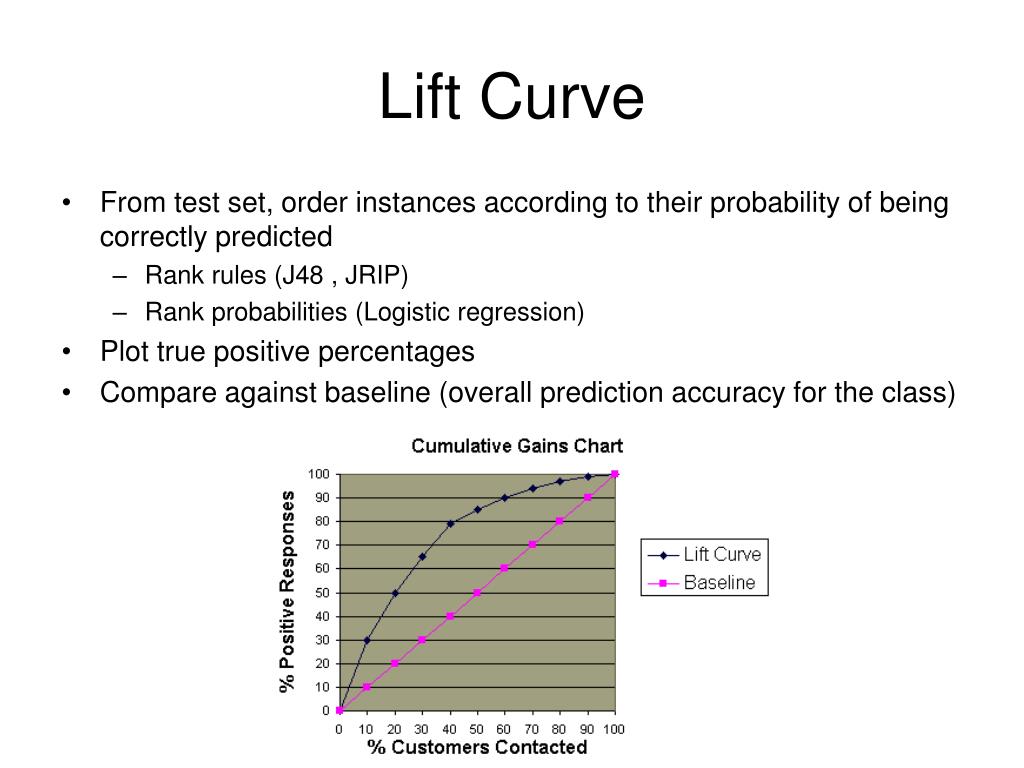 Lift Curve

• From test set, order instances according to their probability of being correctly predicted
– Rank rules (J48 , JRIP)
– Rank probabilities (Logistic regression)
• Plot true positive percentages
• Compare against baseline (overall prediction accuracy for the class)

Cumulative Gains Chart

% Positive Responses

100
90
80
70
60
50
40
30
20
10
0

0 10 20 30 40 50 60 70 80 90 100

% Customers Contacted

Lift Curve
Baseline